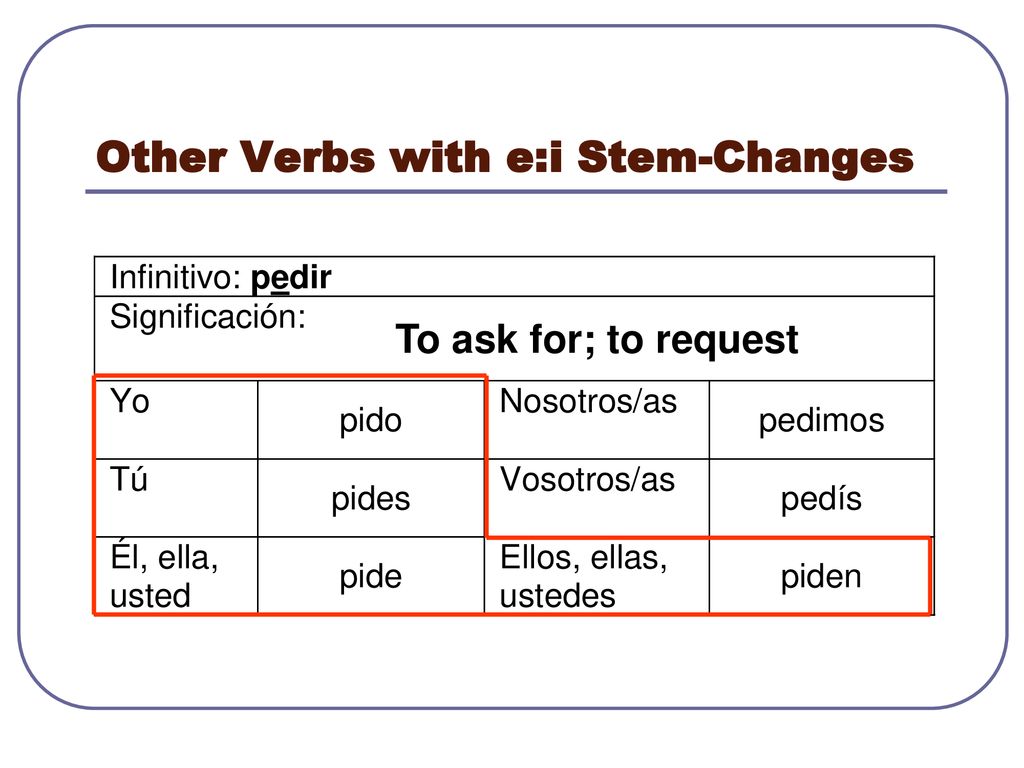 Other Verbs with e:i Stem-Changes

Infinitivo: pedir

Significación: To ask for; to request

| Yo | pido | Nosotros/as | pedimos |
|---|---|---|---|
| Tú | pides | Vosotros/as | pedís |
| Él, ella, usted | pide | Ellos, ellas, ustedes | piden |